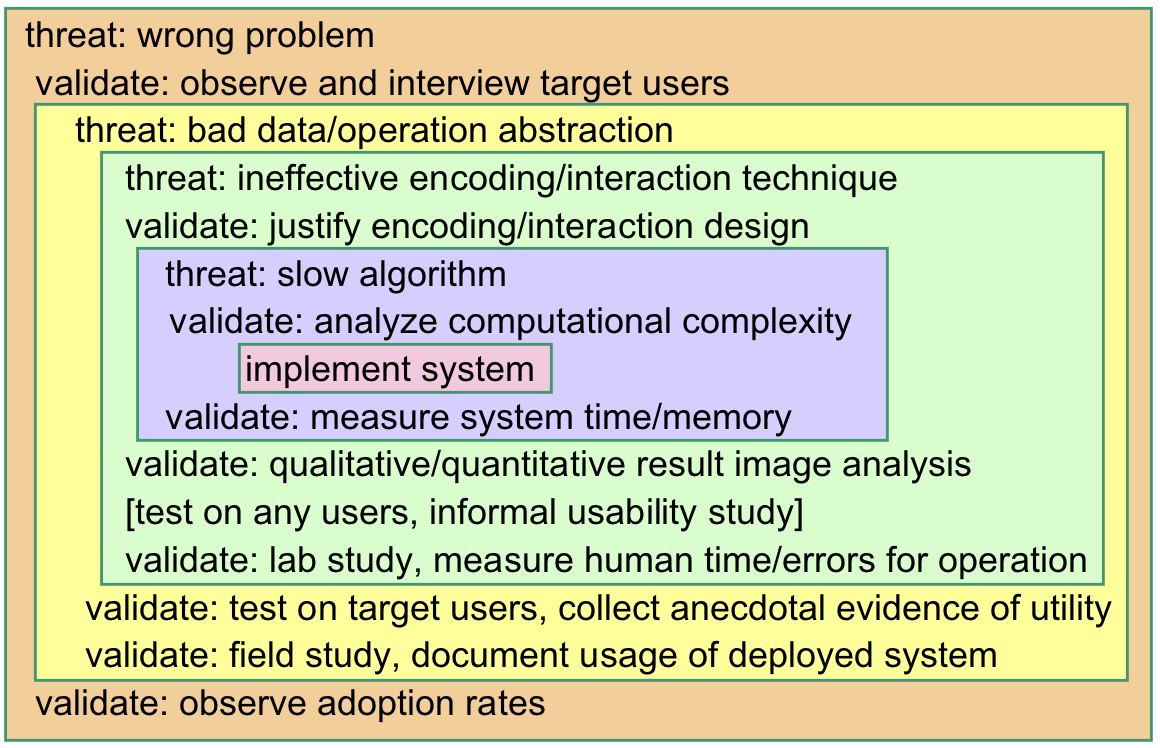 threat: wrong problem
validate: observe and interview target users
threat: bad data/operation abstraction
threat: ineffective encoding/interaction technique
validate: justify encoding/interaction design
threat: slow algorithm
validate: analyze computational complexity
implement system
validate: measure system time/memory
validate: qualitative/quantitative result image analysis
[test on any users, informal usability study]
validate: lab study, measure human time/errors for operation
validate: test on target users, collect anecdotal evidence of utility
validate: field study, document usage of deployed system
validate: observe adoption rates